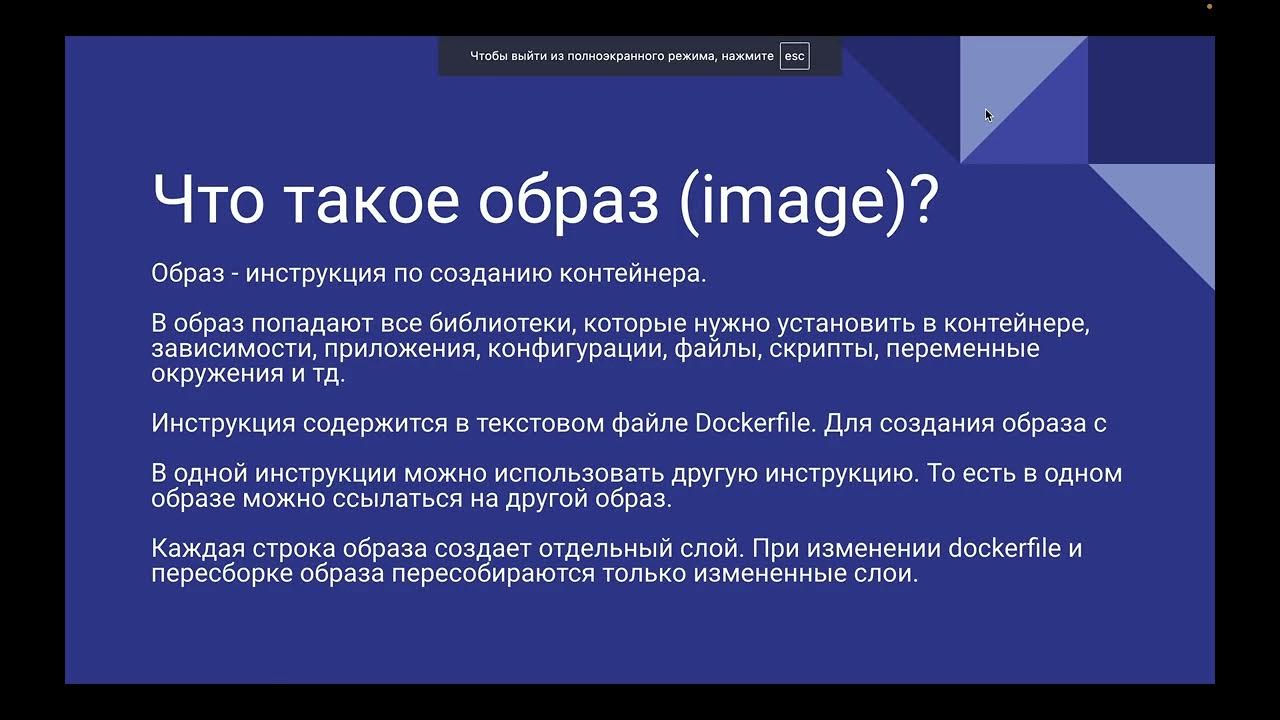 Чтобы выйти из полноэкранного режима, нажмите esc

Что такое образ (image)?

Образ - инструкция по созданию контейнера.

В образ попадают все библиотеки, которые нужно установить в контейнере, зависимости, приложения, конфигурации, файлы, скрипты, переменные окружения и тд.

Инструкция содержится в текстовом файле Dockerfile. Для создания образа с

В одной инструкции можно использовать другую инструкцию. То есть в одном образе можно ссылаться на другой образ.

Каждая строка образа создает отдельный слой. При изменении dockerfile и пересборке образа пересобираются только измененные слои.